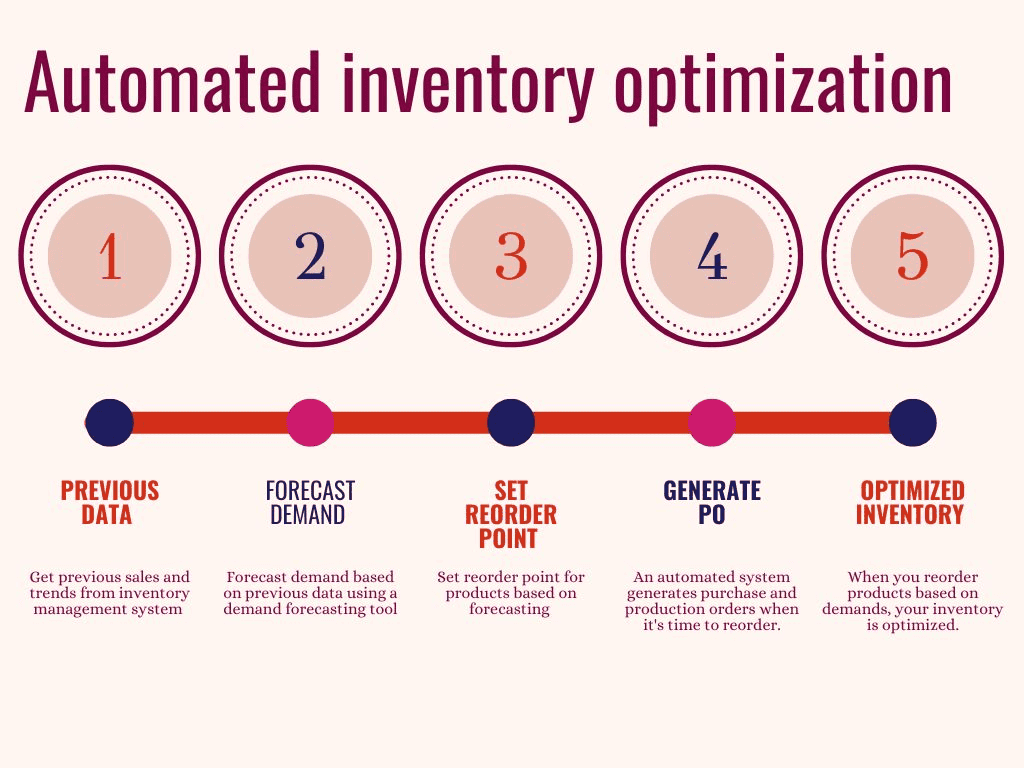 Automated inventory optimization

1

2

3

4

5

PREVIOUS DATA

Get previous sales and trends from inventory management system

FORECAST DEMAND

Forecast demand based on previous data using a demand forecasting tool

SET REORDER POINT

Set reorder point for products based on forecasting

GENERATE PO

An automated system generates purchase and production orders when it's time to reorder.

OPTIMIZED INVENTORY

When you reorder products based on demands, your inventory is optimized.